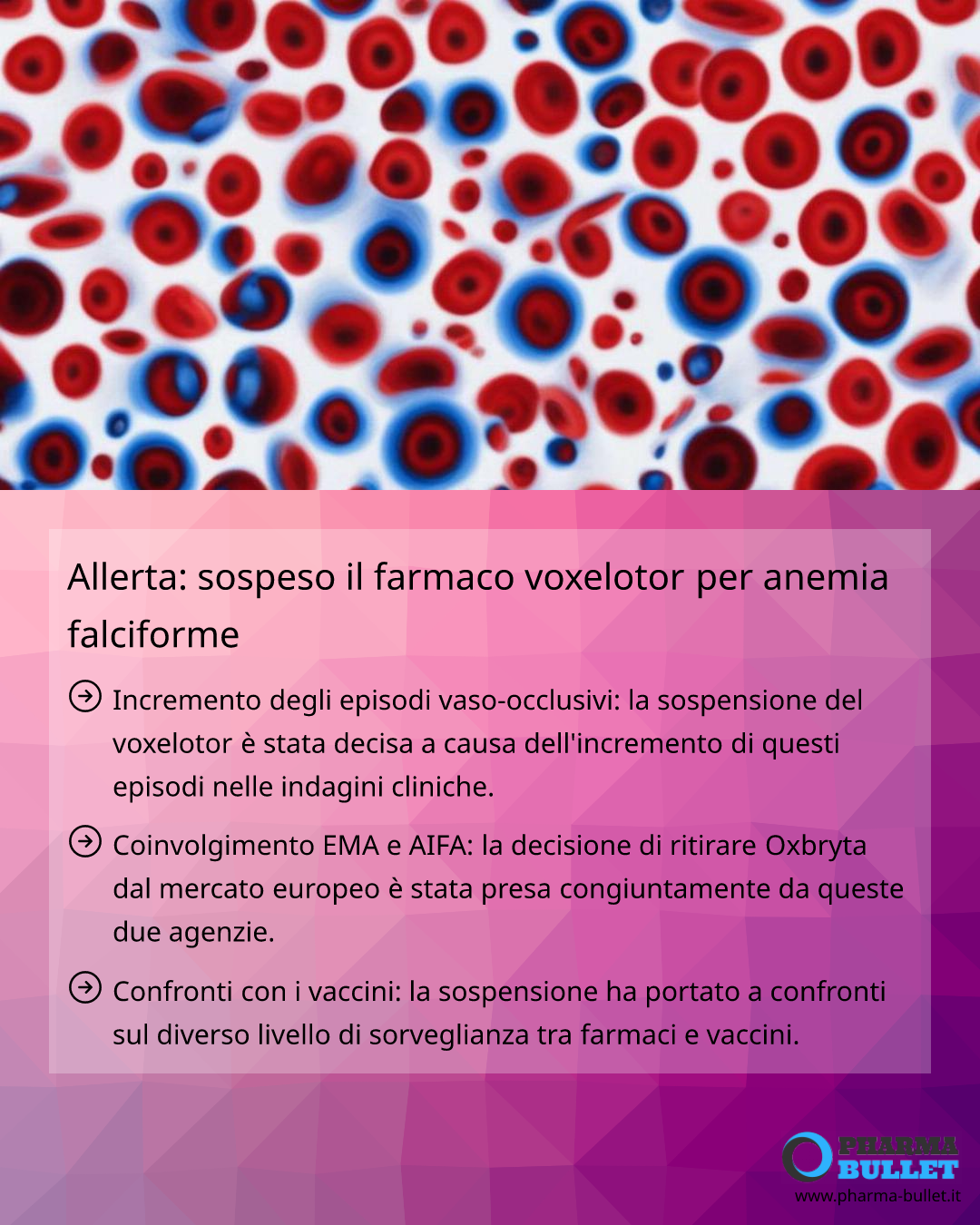 Allerta: sospeso il farmaco voxelotor per anemia falciforme

Incremento degli episodi vaso-occlusivi: la sospensione del voxelotor è stata decisa a causa dell'incremento di questi episodi nelle indagini cliniche.

Coinvolgimento EMA e AIFA: la decisione di ritirare Oxbryta dal mercato europeo è stata presa congiuntamente da queste due agenzie.

Confronti con i vaccini: la sospensione ha portato a confronti sul diverso livello di sorveglianza tra farmaci e vaccini.

PHARMA BULLET
www.pharma-bullet.it